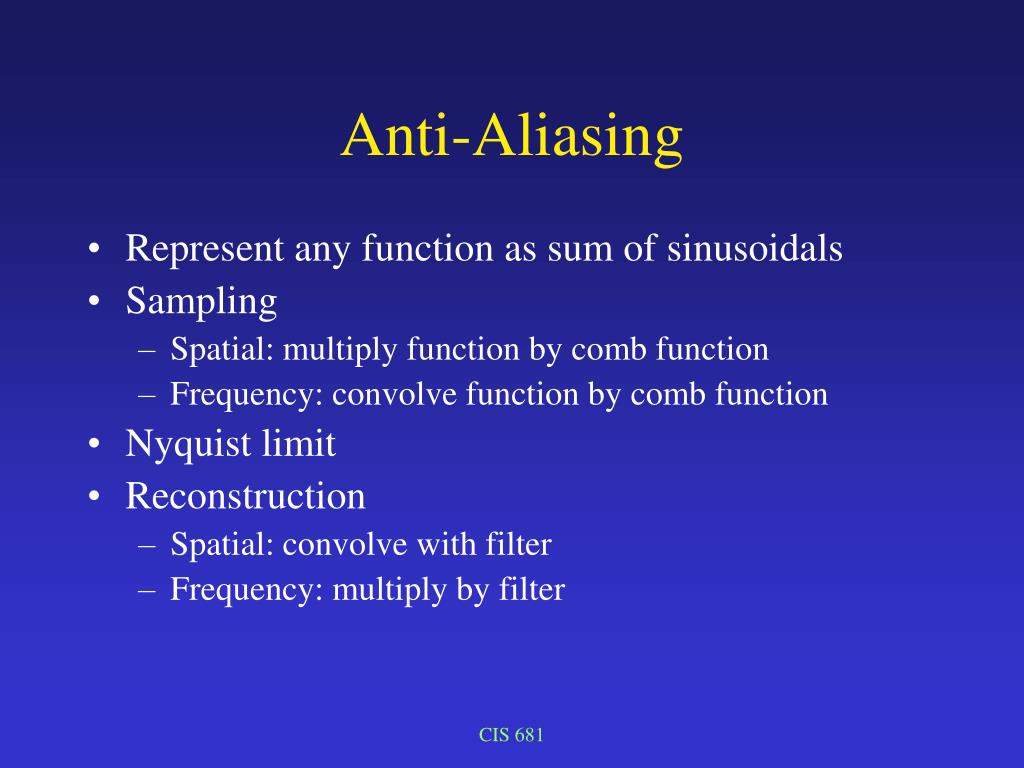 Anti-Aliasing

• Represent any function as sum of sinusoidals
• Sampling
– Spatial: multiply function by comb function
– Frequency: convolve function by comb function
• Nyquist limit
• Reconstruction
– Spatial: convolve with filter
– Frequency: multiply by filter

CIS 681